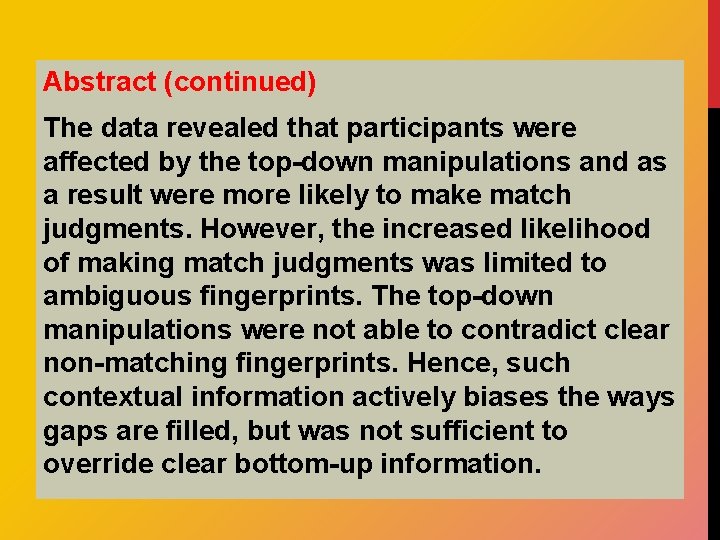 Abstract (continued)

The data revealed that participants were affected by the top-down manipulations and as a result were more likely to make match judgments. However, the increased likelihood of making match judgments was limited to ambiguous fingerprints. The top-down manipulations were not able to contradict clear non-matching fingerprints. Hence, such contextual information actively biases the ways gaps are filled, but was not sufficient to override clear bottom-up information.